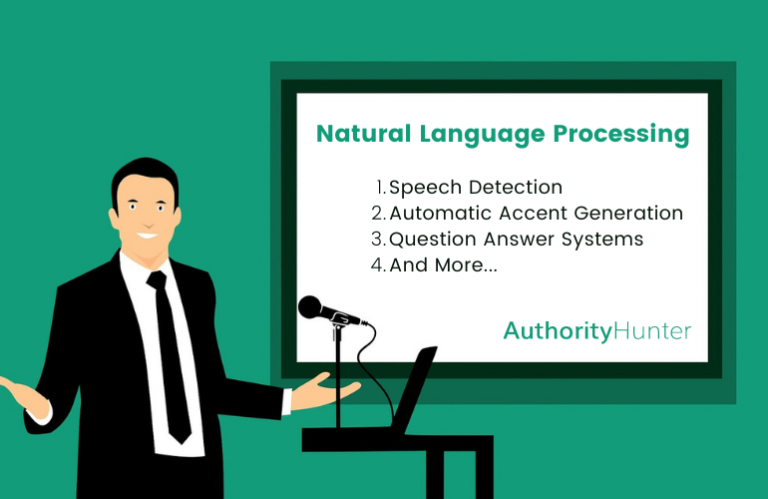 Natural Language Processing

1. Speech Detection
2. Automatic Accent Generation
3. Question Answer Systems
4. And More...

AuthorityHunter